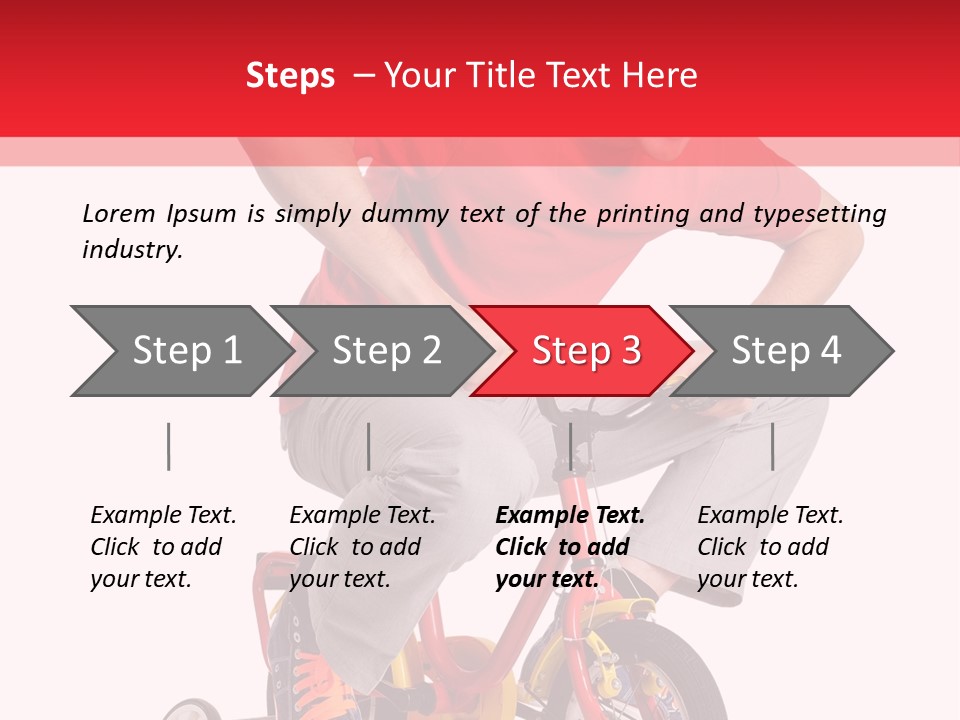 Steps – Your Title Text Here

Lorem Ipsum is simply dummy text of the printing and typesetting industry.

Step 1

Step 2

Step 3

Step 4

Example Text. Click to add your text.

Example Text. Click to add your text.

Example Text. Click to add your text.

Example Text. Click to add your text.